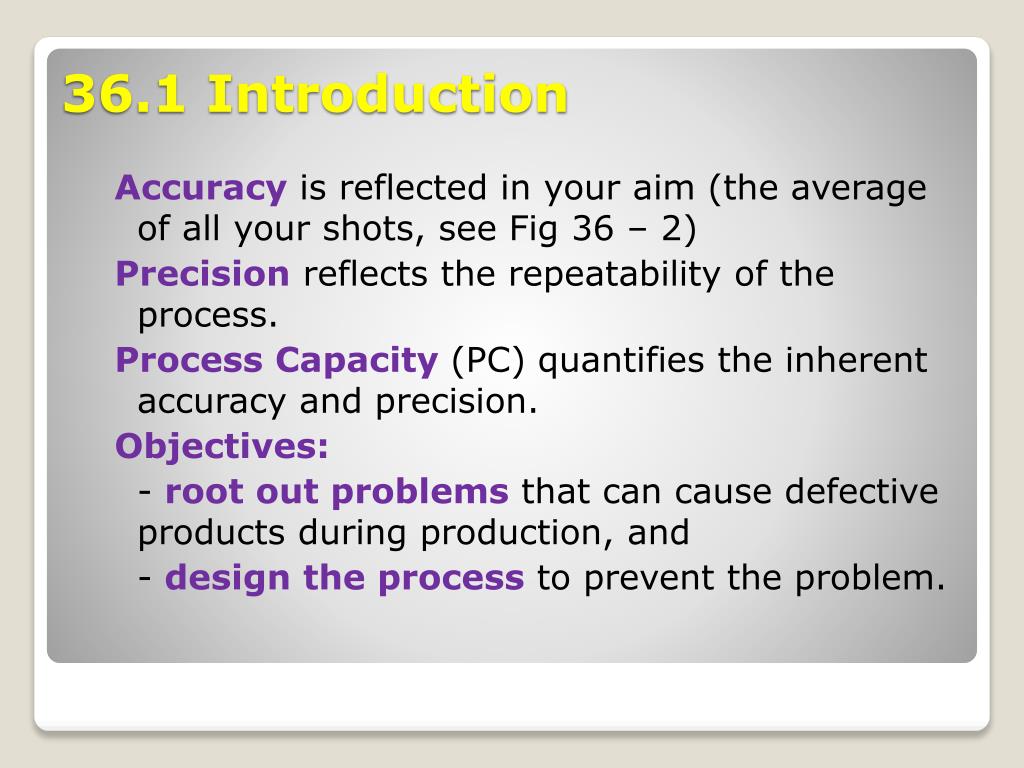 36.1 Introduction

Accuracy is reflected in your aim (the average of all your shots, see Fig 36 – 2)

Precision reflects the repeatability of the process.

Process Capacity (PC) quantifies the inherent accuracy and precision.

Objectives:

- root out problems that can cause defective products during production, and

- design the process to prevent the problem.